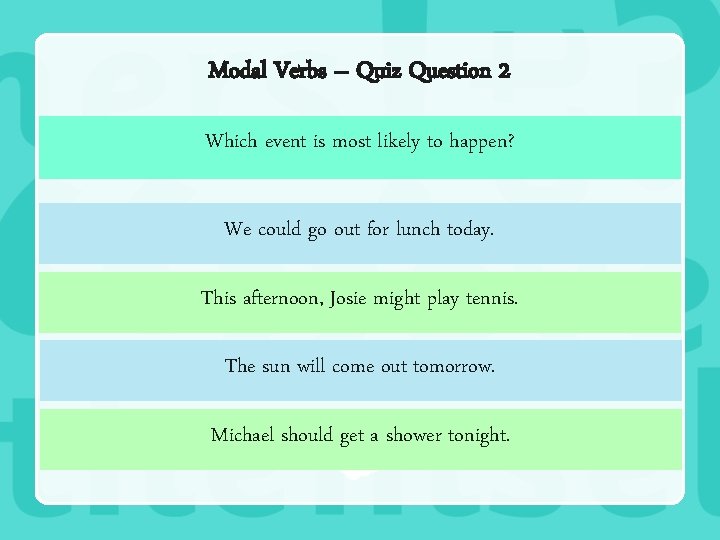 Modal Verbs – Quiz Question 2

Which event is most likely to happen?

We could go out for lunch today.

This afternoon, Josie might play tennis.

The sun will come out tomorrow.

Michael should get a shower tonight.